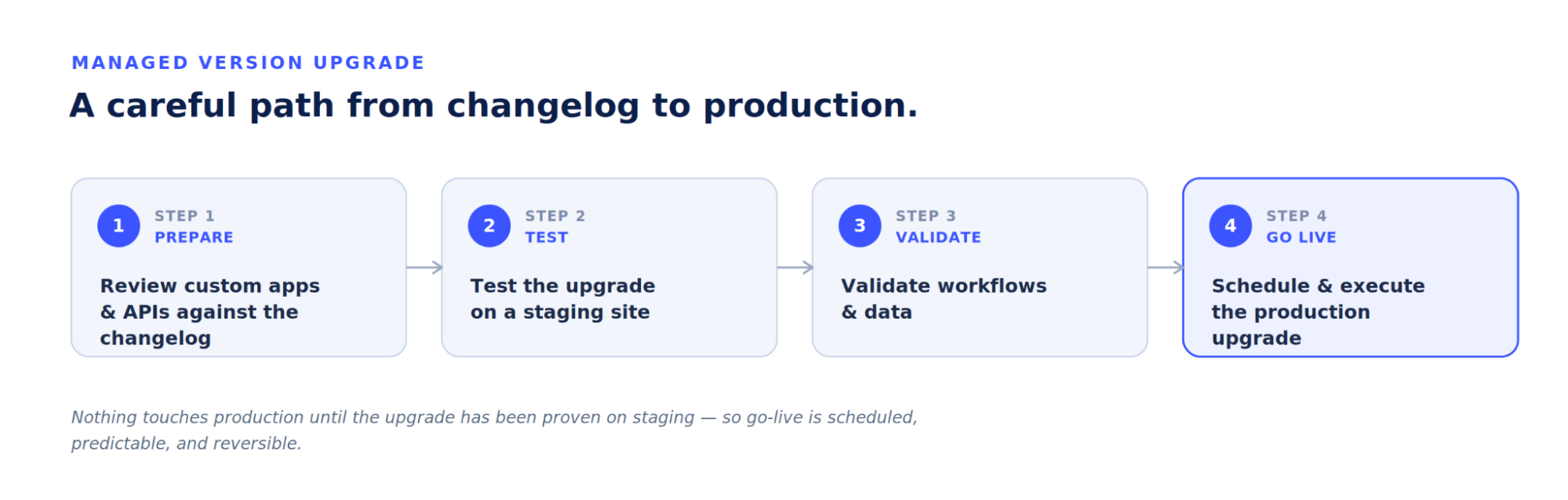 MANAGED VERSION UPGRADE

A careful path from changelog to production.

1
STEP 1
PREPARE

Review custom apps & APIs against the changelog

2
STEP 2
TEST

Test the upgrade on a staging site

3
STEP 3
VALIDATE

Validate workflows & data

4
STEP 4
GO LIVE

Schedule & execute the production upgrade

Nothing touches production until the upgrade has been proven on staging — so go-live is scheduled, predictable, and reversible.